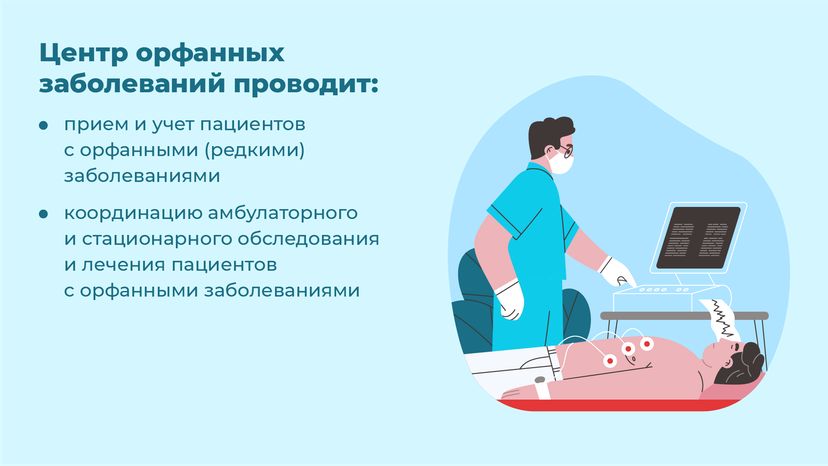 Центр орфанных заболеваний проводит:

● прием и учет пациентов с орфанными (редкими) заболеваниями

● координацию амбулаторного и стационарного обследования и лечения пациентов с орфанными заболеваниями